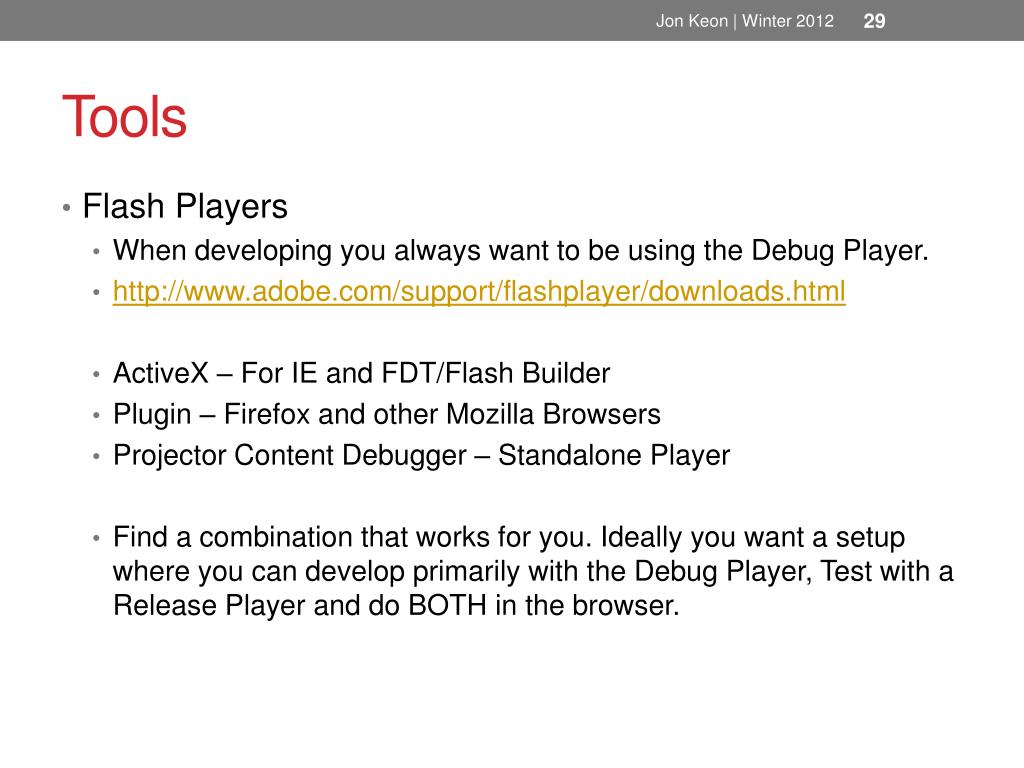 Jon Keon | Winter 2012 29

Tools

• Flash Players
• When developing you always want to be using the Debug Player.
• http://www.adobe.com/support/flashplayer/downloads.html

• ActiveX – For IE and FDT/Flash Builder
• Plugin – Firefox and other Mozilla Browsers
• Projector Content Debugger – Standalone Player

• Find a combination that works for you. Ideally you want a setup where you can develop primarily with the Debug Player, Test with a Release Player and do BOTH in the browser.